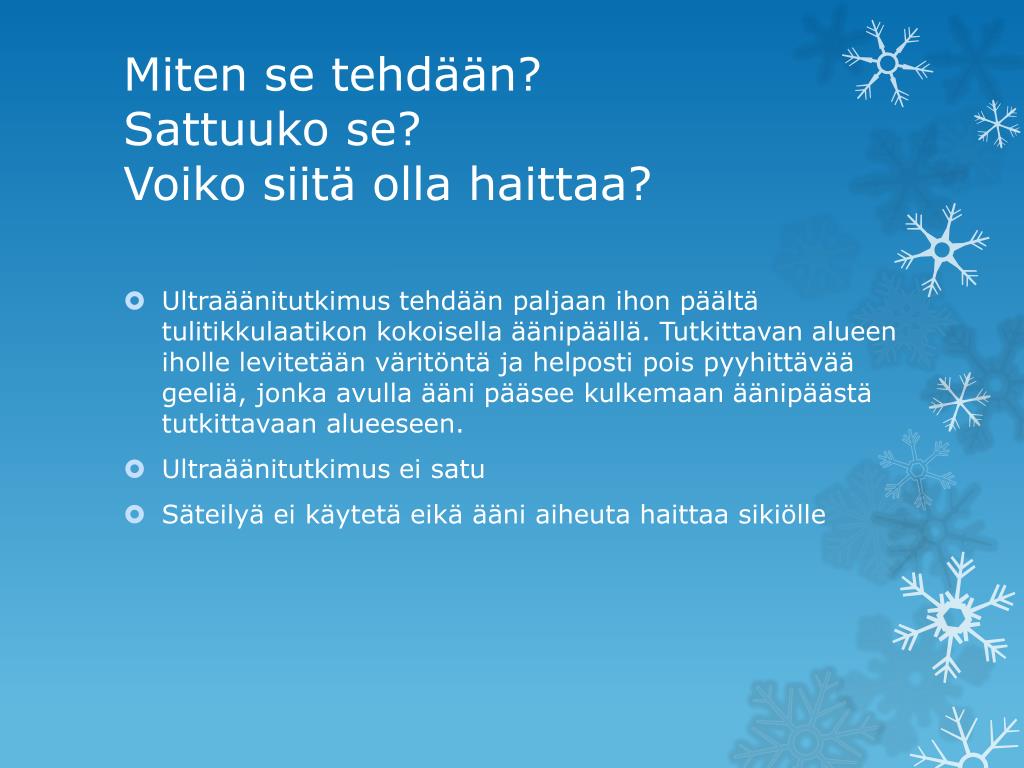 Miten se tehdään?
Sattuuko se?
Voiko siitä olla haittaa?

Ultraäänitutkimus tehdään paljaan ihon päältä tulitikkulaatikon kokoisella äänipäällä. Tutkittavan alueen iholle levitetään väritöntä ja helposti pois pyyhittävää geeliä, jonka avulla ääni pääsee kulkemaan äänipäästä tutkittavaan alueeseen.

Ultraäänitutkimus ei satu

Säteilyä ei käytetä eikä ääni aiheuta haittaa sikiölle